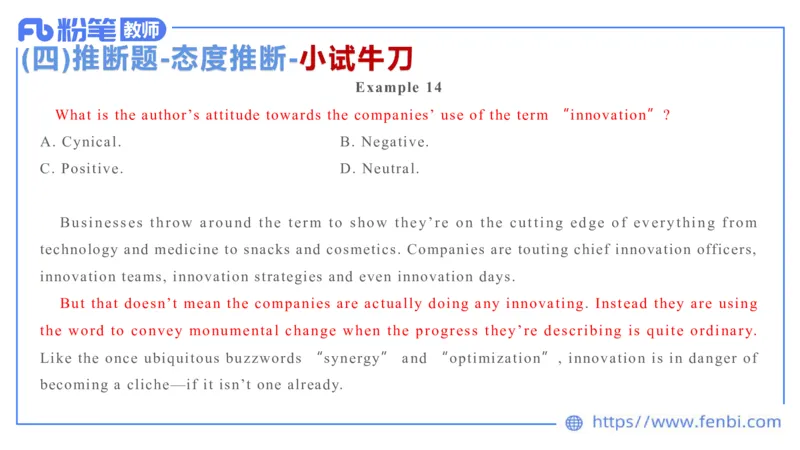 Fb 粉笔 教师

(四)推断题-态度推断-小试牛刀

Example 14

What is the author's attitude towards the companies' use of the term "innovation"?

A. Cynical.

B. Negative.

C. Positive.

D. Neutral.

Businesses throw around the term to show they're on the cutting edge of everything from technology and medicine to snacks and cosmetics. Companies are touting chief innovation officers, innovation teams, innovation strategies and even innovation days.

But that doesn't mean the companies are actually doing any innovating. Instead they are using the word to convey monumental change when the progress they're describing is quite ordinary. Like the once ubiquitous buzzwords "synergy" and "optimization", innovation is in danger of becoming a cliche—if it isn't one already.

https://www.fenbi.com